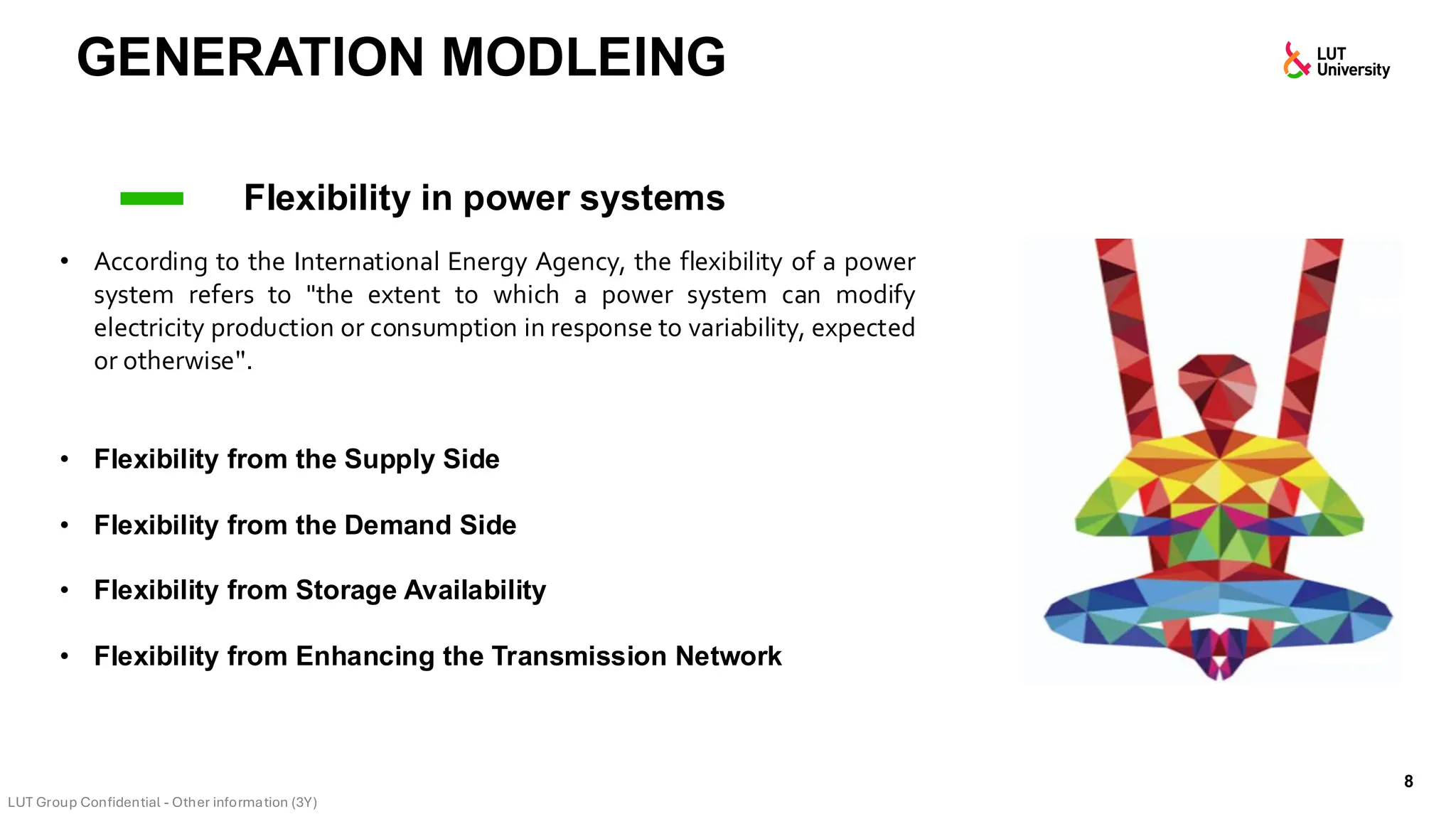 GENERATION MODLEING

LUT University

Flexibility in power systems

• According to the International Energy Agency, the flexibility of a power system refers to "the extent to which a power system can modify electricity production or consumption in response to variability, expected or otherwise".

• Flexibility from the Supply Side

• Flexibility from the Demand Side

• Flexibility from Storage Availability

• Flexibility from Enhancing the Transmission Network

8

LUT Group Confidential - Other information (3Y)